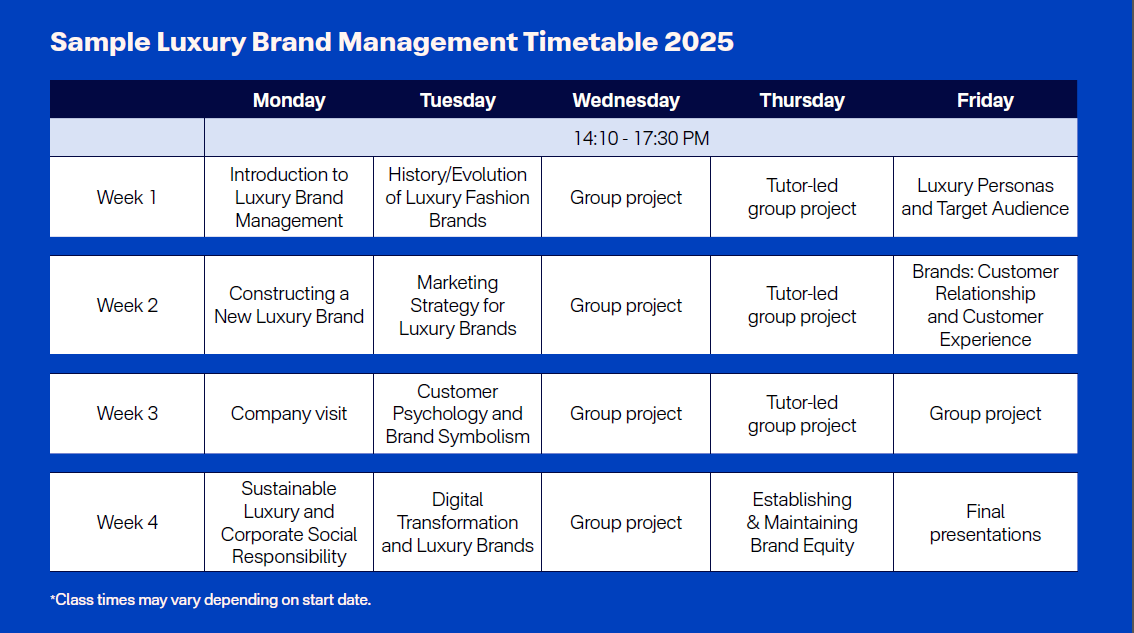 Sample Luxury Brand Management Timetable 2025

| | Monday | Tuesday | Wednesday | Thursday | Friday |
|---|---|---|---|---|---|
| | 14:10 - 17:30 PM | | | | |
| Week 1 | Introduction to Luxury Brand Management | History/Evolution of Luxury Fashion Brands | Group project | Tutor-led group project | Luxury Personas and Target Audience |
| Week 2 | Constructing a New Luxury Brand | Marketing Strategy for Luxury Brands | Group project | Tutor-led group project | Brands: Customer Relationship and Customer Experience |
| Week 3 | Company visit | Customer Psychology and Brand Symbolism | Group project | Tutor-led group project | Group project |
| Week 4 | Sustainable Luxury and Corporate Social Responsibility | Digital Transformation and Luxury Brands | Group project | Establishing & Maintaining Brand Equity | Final presentations |

*Class times may vary depending on start date.